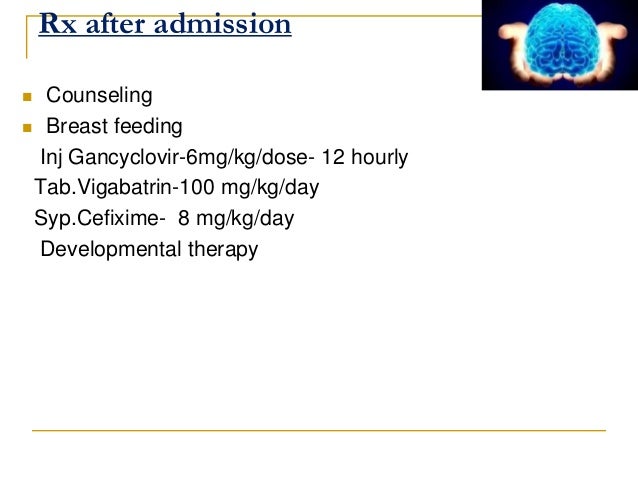 Rx after admission

Counseling

Breast feeding

Inj Gancyclovir-6mg/kg/dose- 12 hourly

Tab.Vigabatrin-100 mg/kg/day

Syp.Cefixime- 8 mg/kg/day

Developmental therapy